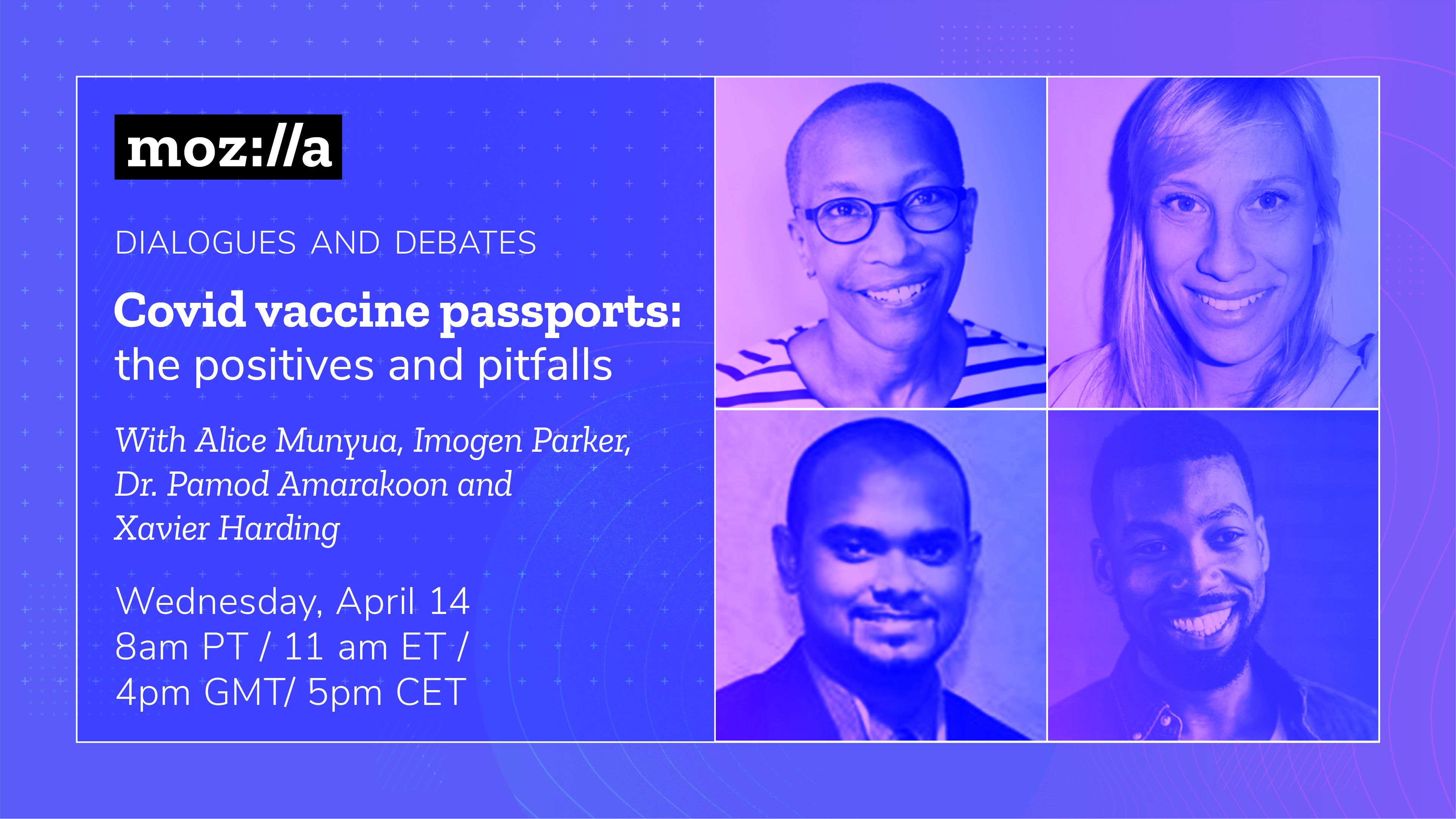 moz://a

DIALOGUES AND DEBATES

Covid vaccine passports: the positives and pitfalls

With Alice Munyua, Imogen Parker, Dr. Pamod Amarakoon and Xavier Harding

Wednesday, April 14
8am PT / 11 am ET /
4pm GMT/ 5pm CET